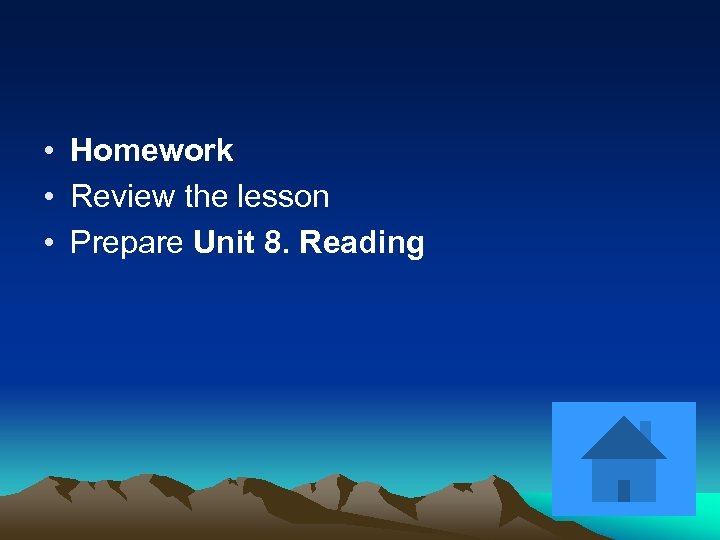 • Homework
• Review the lesson
• Prepare Unit 8. Reading